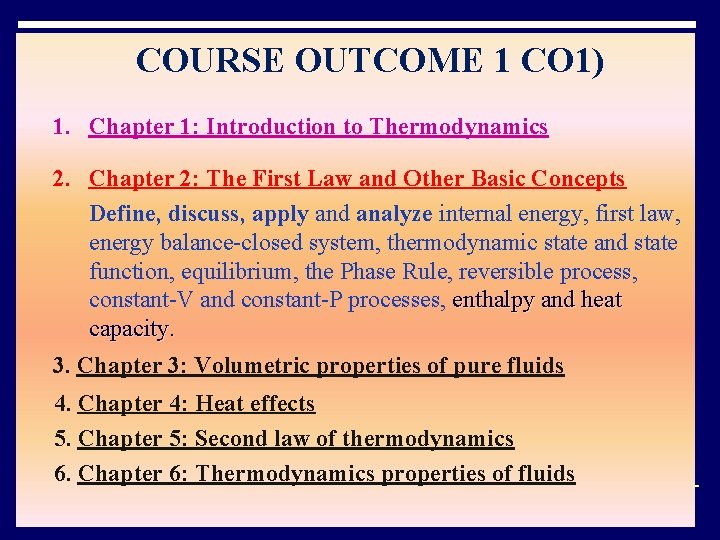 COURSE OUTCOME 1 CO1)

1. Chapter 1: Introduction to Thermodynamics

2. Chapter 2: The First Law and Other Basic Concepts

Define, discuss, apply and analyze internal energy, first law, energy balance-closed system, thermodynamic state and state function, equilibrium, the Phase Rule, reversible process, constant-V and constant-P processes, enthalpy and heat capacity.

3. Chapter 3: Volumetric properties of pure fluids

4. Chapter 4: Heat effects

5. Chapter 5: Second law of thermodynamics

6. Chapter 6: Thermodynamics properties of fluids